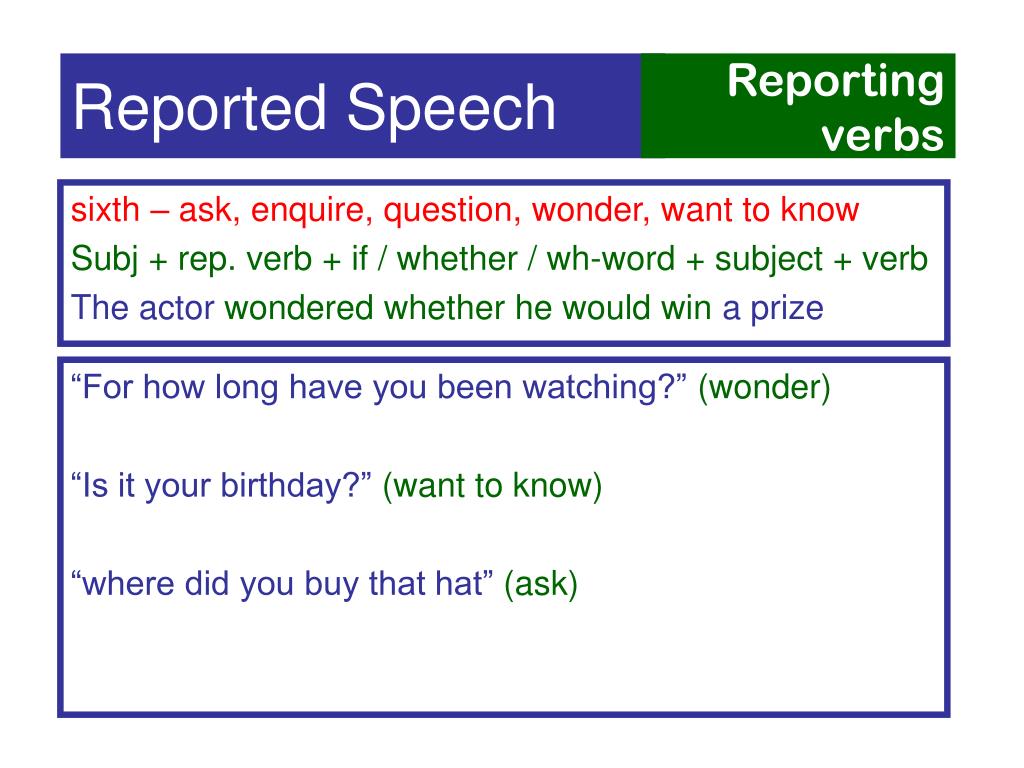 Reported Speech

Reporting verbs

sixth – ask, enquire, question, wonder, want to know
Subj + rep. verb + if / whether / wh-word + subject + verb
The actor wondered whether he would win a prize

“For how long have you been watching?” (wonder)

“Is it your birthday?” (want to know)

“where did you buy that hat” (ask)